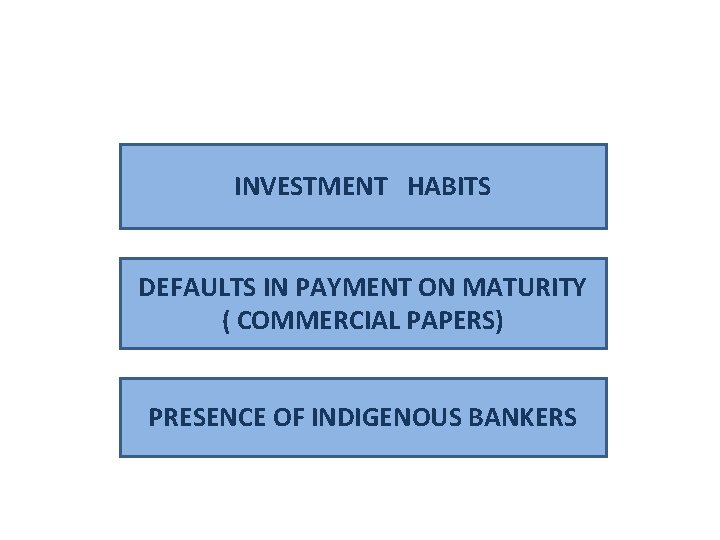 INVESTMENT HABITS

DEFAULTS IN PAYMENT ON MATURITY ( COMMERCIAL PAPERS)

PRESENCE OF INDIGENOUS BANKERS